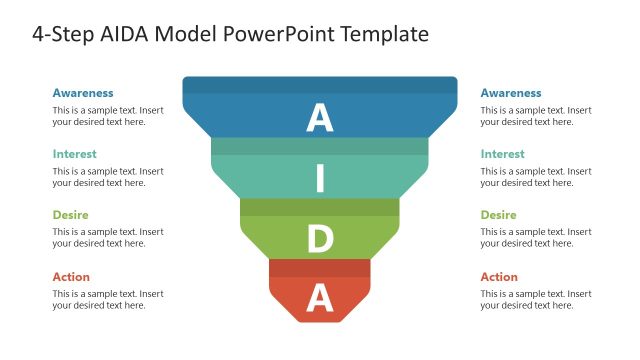 4-Step AIDA Model PowerPoint Template

Awareness
This is a sample text. Insert your desired text here.

Interest
This is a sample text. Insert your desired text here.

Desire
This is a sample text. Insert your desired text here.

Action
This is a sample text. Insert your desired text here.

A
I
D
A

Awareness
This is a sample text. Insert your desired text here.

Interest
This is a sample text. Insert your desired text here.

Desire
This is a sample text. Insert your desired text here.

Action
This is a sample text. Insert your desired text here.